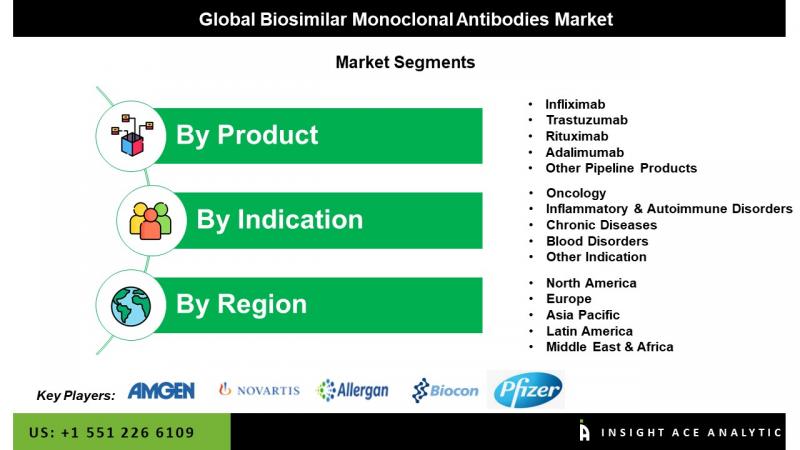 Global Biosimilar Monoclonal Antibodies Market

Market Segments

By Product

- Infliximab
- Trastuzumab
- Rituximab
- Adalimumab
- Other Pipeline Products

By Indication

- Oncology
- Inflammatory & Autoimmune Disorders
- Chronic Diseases
- Blood Disorders
- Other Indication

By Region

- North America
- Europe
- Asia Pacific
- Latin America
- Middle East & Africa

Key Players: AMGEN NOVARTIS Allergan Biocon Pfizer

US: +1 551 226 6109

INSIGHT ACE ANALYTIC